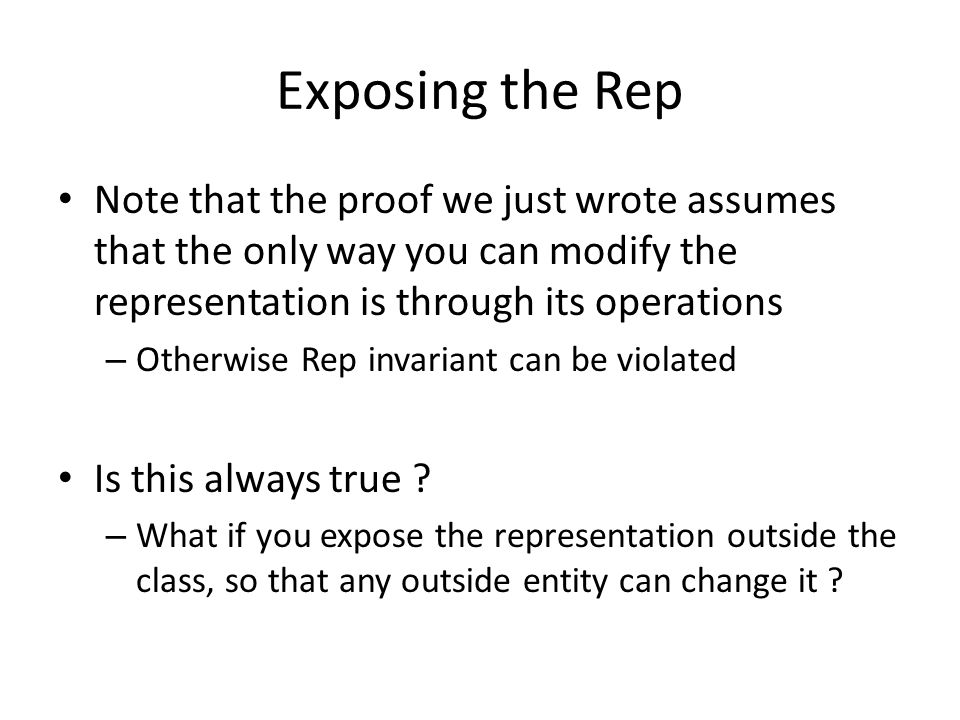 Exposing the Rep

• Note that the proof we just wrote assumes that the only way you can modify the representation is through its operations
– Otherwise Rep invariant can be violated

• Is this always true ?
– What if you expose the representation outside the class, so that any outside entity can change it ?